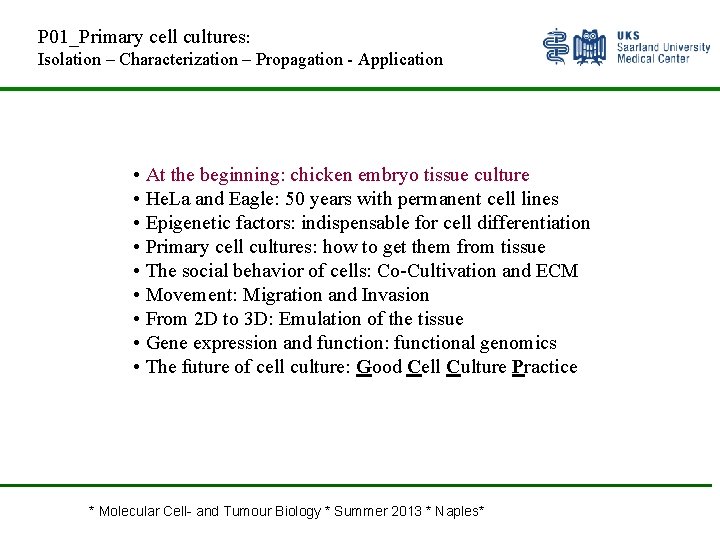 P01_Primary cell cultures:
Isolation – Characterization – Propagation - Application

UKS
Saarland University
Medical Center

• At the beginning: chicken embryo tissue culture
• HeLa and Eagle: 50 years with permanent cell lines
• Epigenetic factors: indispensable for cell differentiation
• Primary cell cultures: how to get them from tissue
• The social behavior of cells: Co-Cultivation and ECM
• Movement: Migration and Invasion
• From 2D to 3D: Emulation of the tissue
• Gene expression and function: functional genomics
• The future of cell culture: Good Cell Culture Practice

* Molecular Cell- and Tumour Biology * Summer 2013 * Naples*